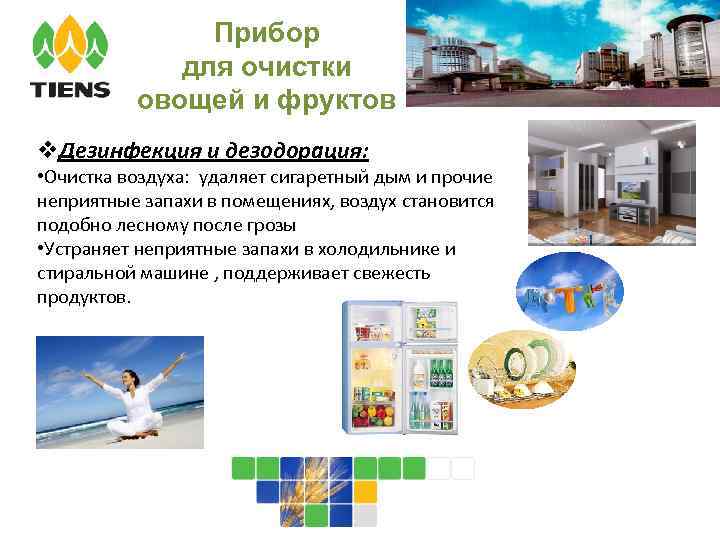 TIENS

Прибор для очистки овощей и фруктов

❖Дезинфекция и дезодорация:
•Очистка воздуха: удаляет сигаретный дым и прочие неприятные запахи в помещениях, воздух становится подобно лесному после грозы
•Устраняет неприятные запахи в холодильнике и стиральной машине , поддерживает свежесть продуктов.